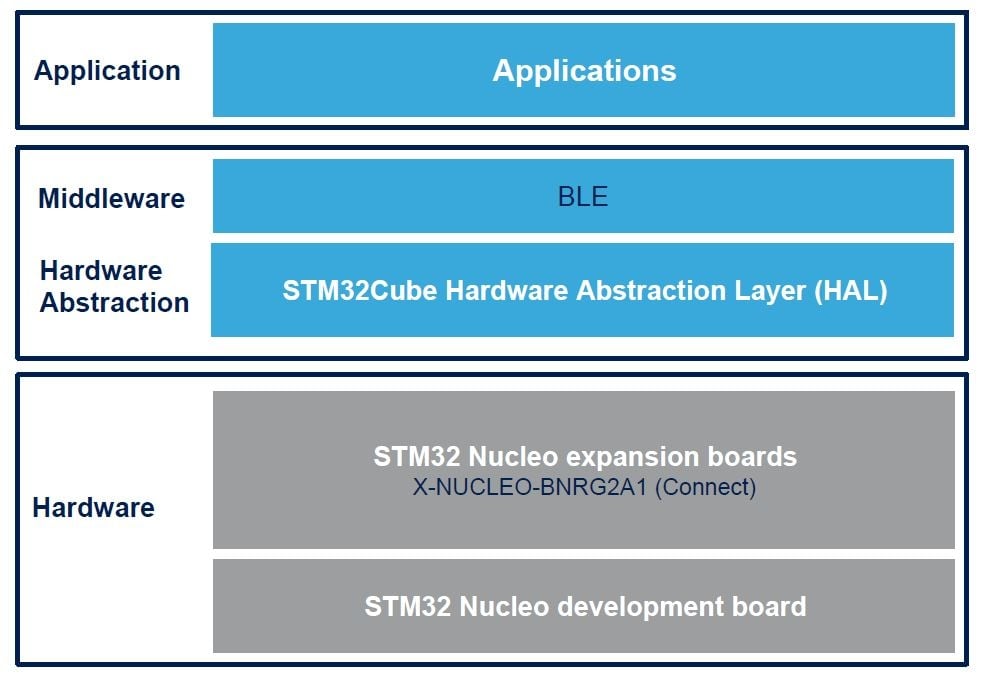 Application

Applications

Middleware

BLE

Hardware Abstraction

STM32Cube Hardware Abstraction Layer (HAL)

Hardware

STM32 Nucleo expansion boards
X-NUCLEO-BNRG2A1 (Connect)

STM32 Nucleo development board